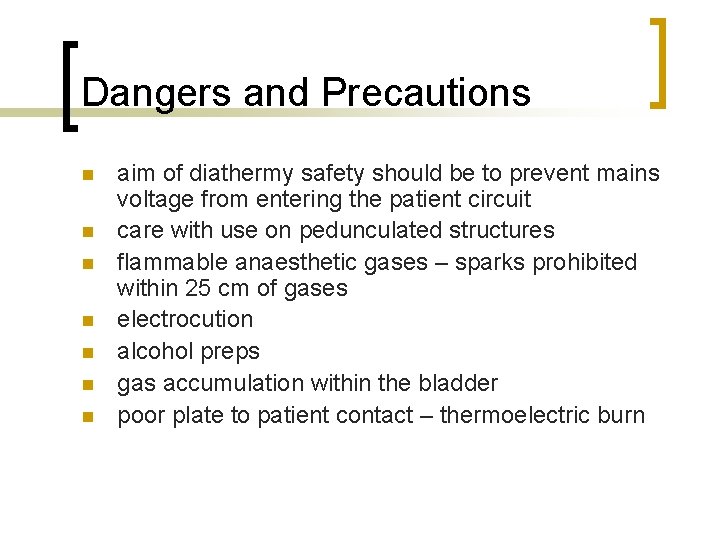 Dangers and Precautions

- aim of diathermy safety should be to prevent mains voltage from entering the patient circuit
- care with use on pedunculated structures
- flammable anaesthetic gases – sparks prohibited within 25 cm of gases
- electrocution
- alcohol preps
- gas accumulation within the bladder
- poor plate to patient contact – thermoelectric burn